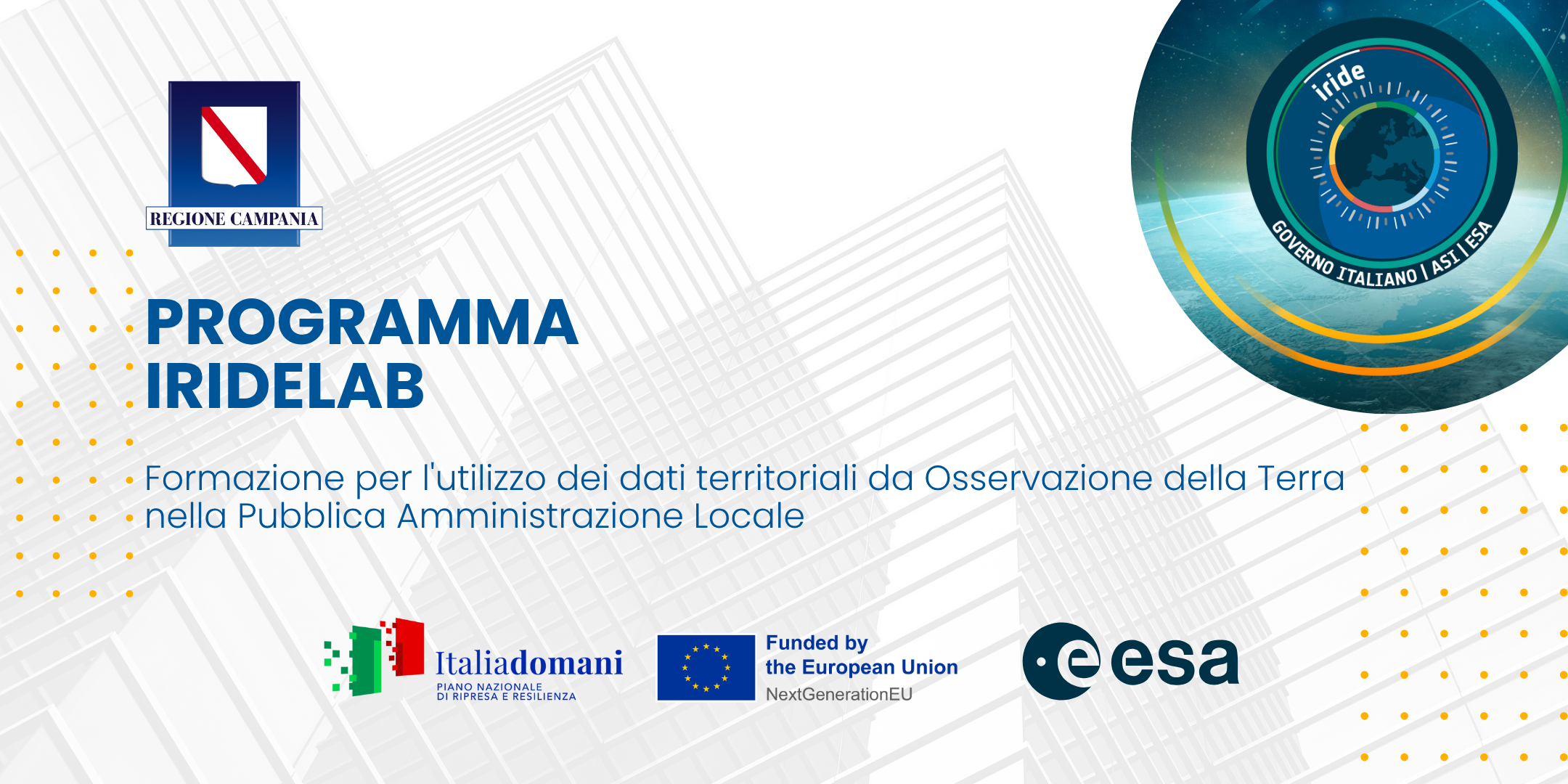 REGIONE CAMPANIA

iride

GOVERNO ITALIANO | ASI | ESA

PROGRAMMA IRIDELAB

Formazione per l'utilizzo dei dati territoriali da Osservazione della Terra nella Pubblica Amministrazione Locale

Italiadomani
PIANO NAZIONALE DI RIPRESA E RESILIENZA

Funded by the European Union
NextGenerationEU

esa